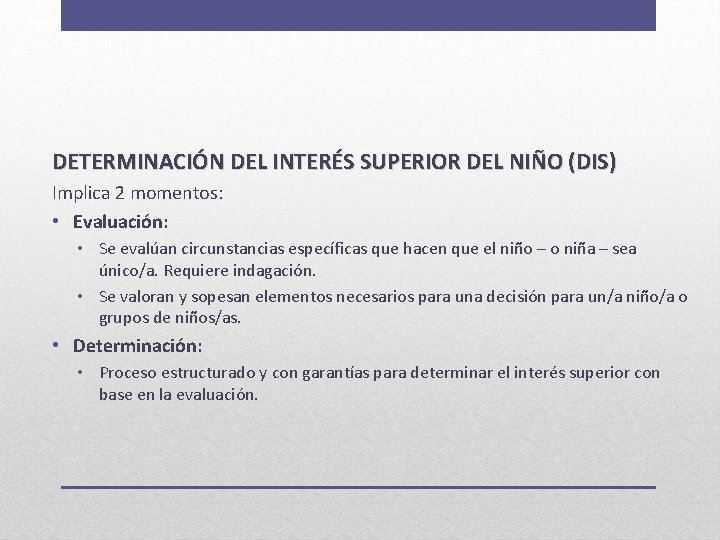 DETERMINACIÓN DEL INTERÉS SUPERIOR DEL NIÑO (DIS)

Implica 2 momentos:

• Evaluación:
  • Se evalúan circunstancias específicas que hacen que el niño – o niña – sea único/a. Requiere indagación.
  • Se valoran y sopesan elementos necesarios para una decisión para un/a niño/a o grupos de niños/as.

• Determinación:
  • Proceso estructurado y con garantías para determinar el interés superior con base en la evaluación.